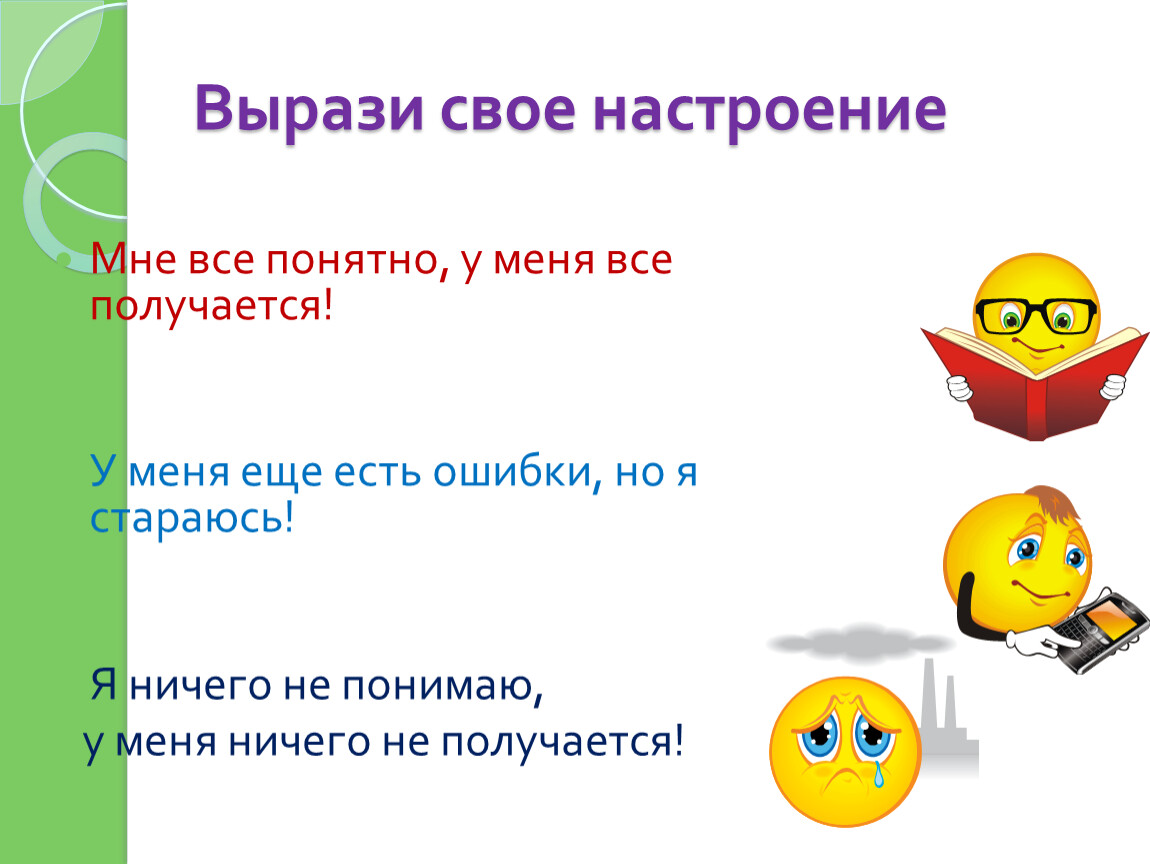 Вырази свое настроение

Мне все понятно, у меня все получается!

У меня еще есть ошибки, но я стараюсь!

Я ничего не понимаю,
у меня ничего не получается!